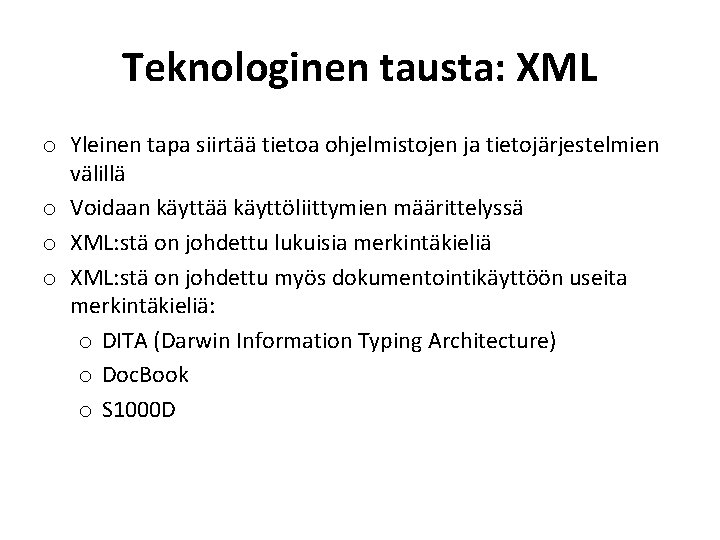 Teknologinen tausta: XML

o Yleinen tapa siirtää tietoa ohjelmistojen ja tietojärjestelmien välillä
o Voidaan käyttää käyttöliittymien määrittelyssä
o XML:stä on johdettu lukuisia merkintäkieliä
o XML:stä on johdettu myös dokumentointikäyttöön useita merkintäkieliä:
  o DITA (Darwin Information Typing Architecture)
  o DocBook
  o S1000D